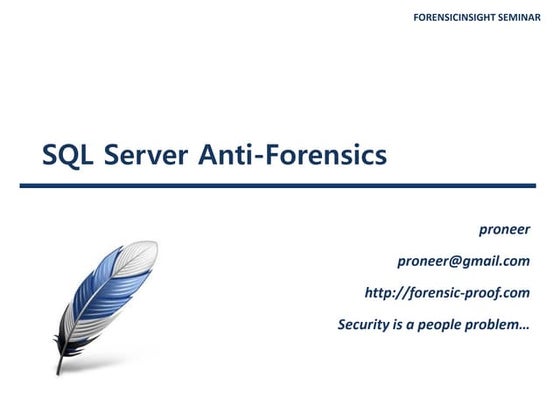 FORENSICINSIGHT SEMINAR

SQL Server Anti-Forensics

proneer

proneer@gmail.com

http://forensic-proof.com

Security is a people problem…